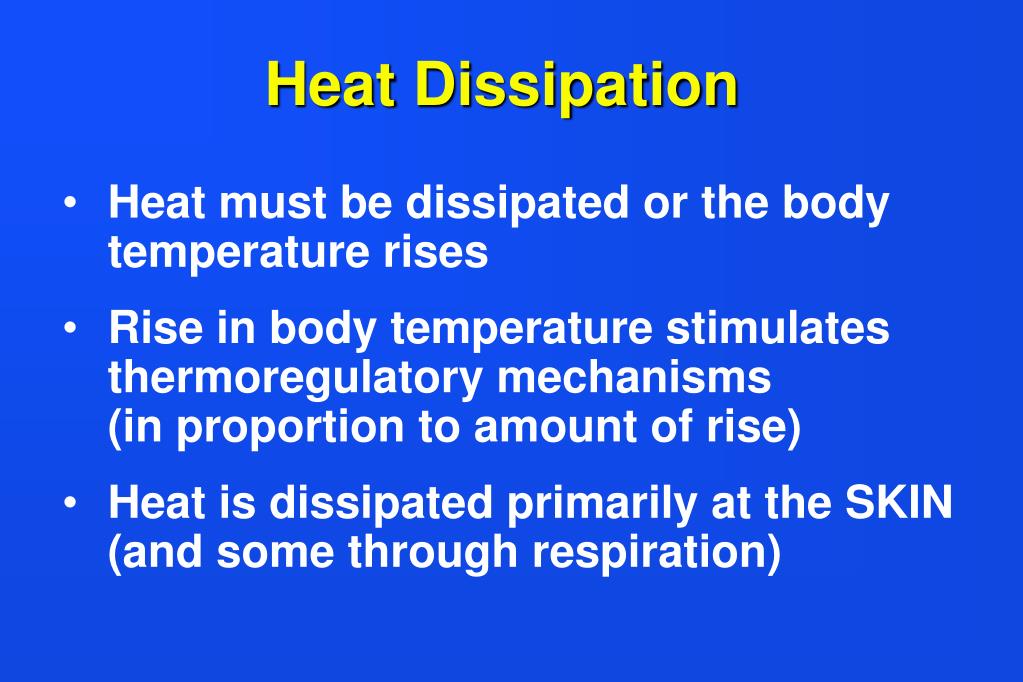 Heat Dissipation

• Heat must be dissipated or the body temperature rises

• Rise in body temperature stimulates thermoregulatory mechanisms
(in proportion to amount of rise)

• Heat is dissipated primarily at the SKIN (and some through respiration)